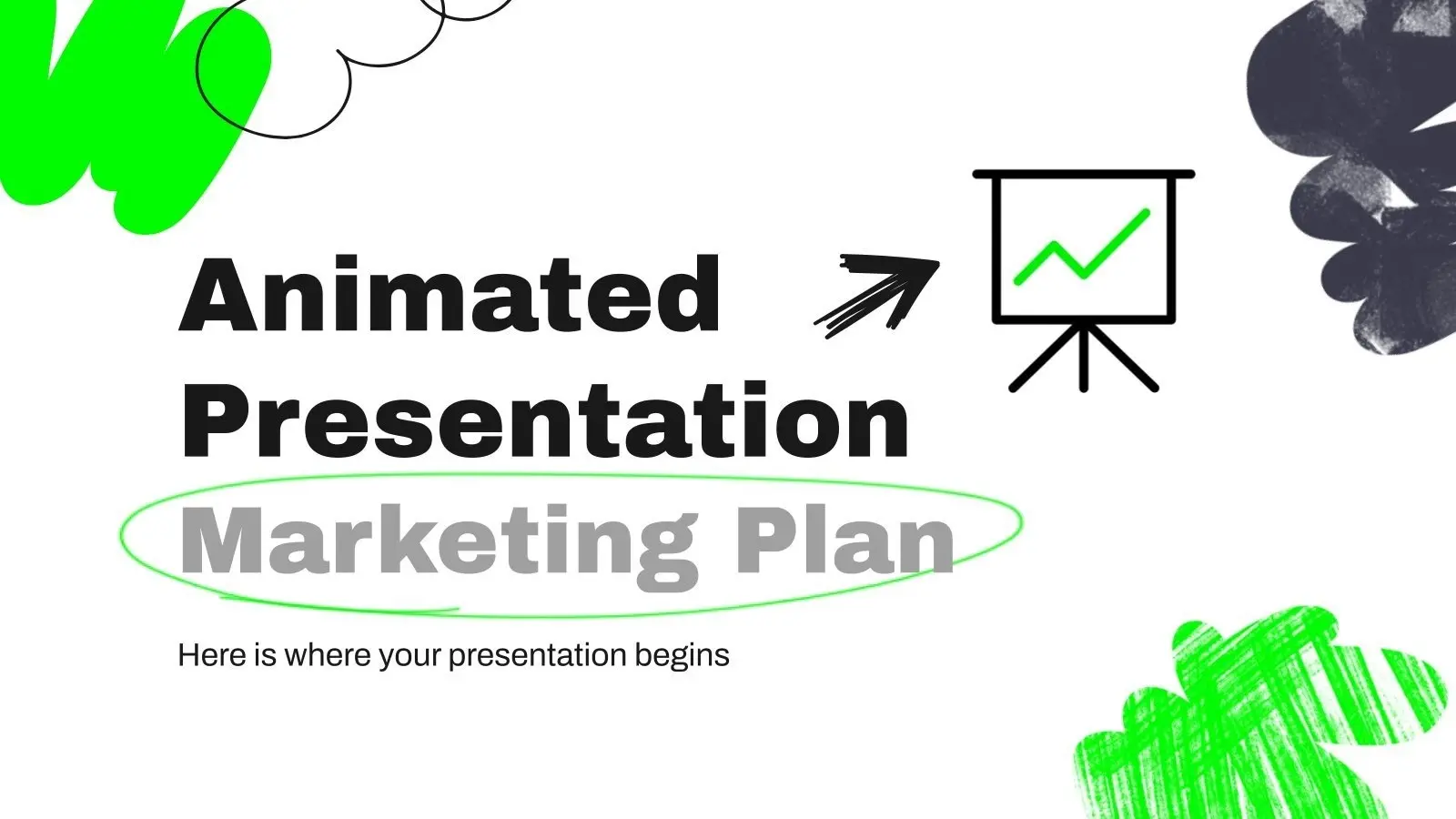 Animated Presentation Marketing Plan

Here is where your presentation begins